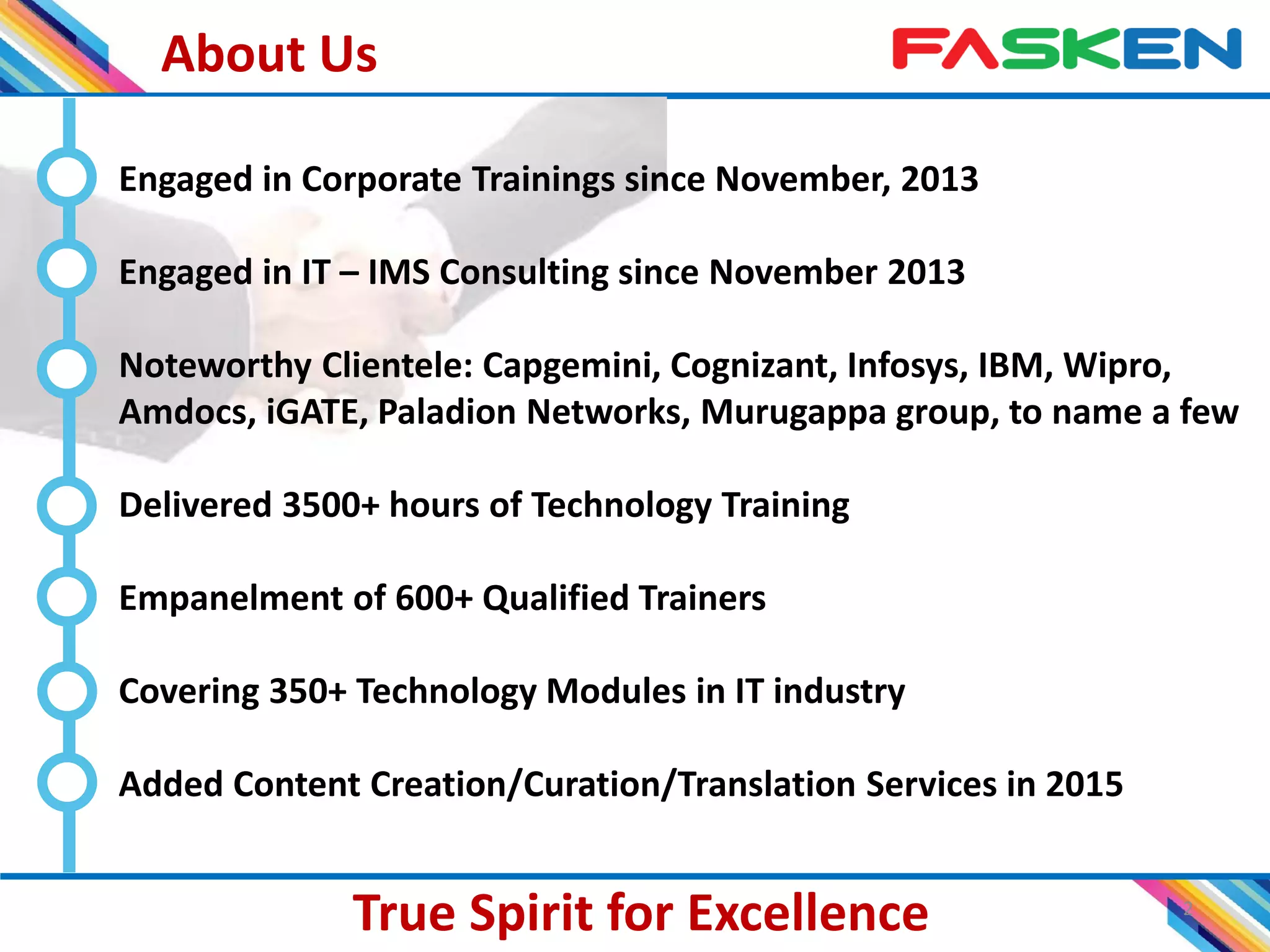 About Us

FASKEN

Engaged in Corporate Trainings since November, 2013

Engaged in IT – IMS Consulting since November 2013

Noteworthy Clientele: Capgemini, Cognizant, Infosys, IBM, Wipro, Amdocs, iGATE, Paladion Networks, Murugappa group, to name a few

Delivered 3500+ hours of Technology Training

Empanelment of 600+ Qualified Trainers

Covering 350+ Technology Modules in IT industry

Added Content Creation/Curation/Translation Services in 2015

True Spirit for Excellence

2